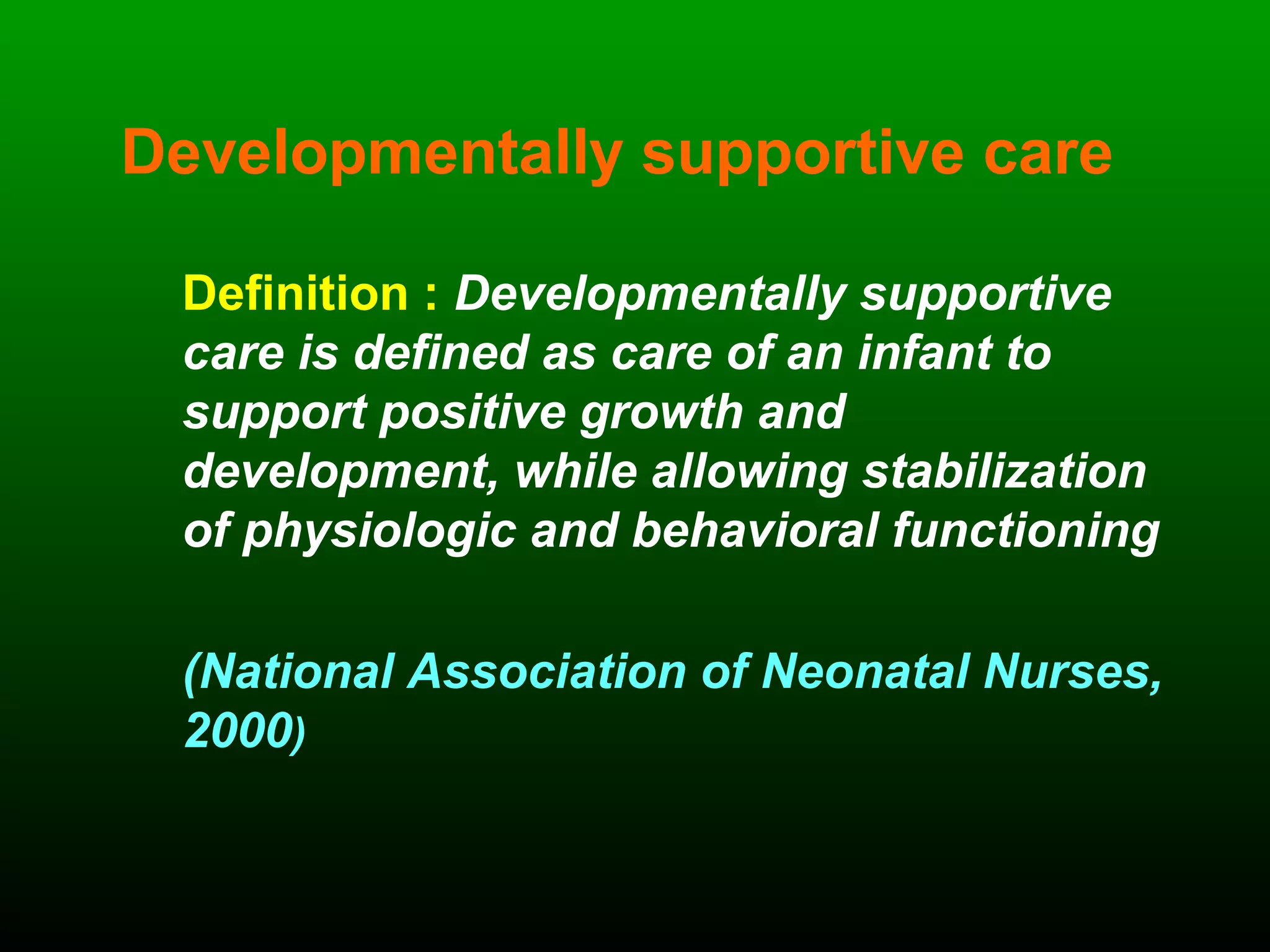 Developmentally supportive care

Definition : Developmentally supportive care is defined as care of an infant to support positive growth and development, while allowing stabilization of physiologic and behavioral functioning

(National Association of Neonatal Nurses, 2000)